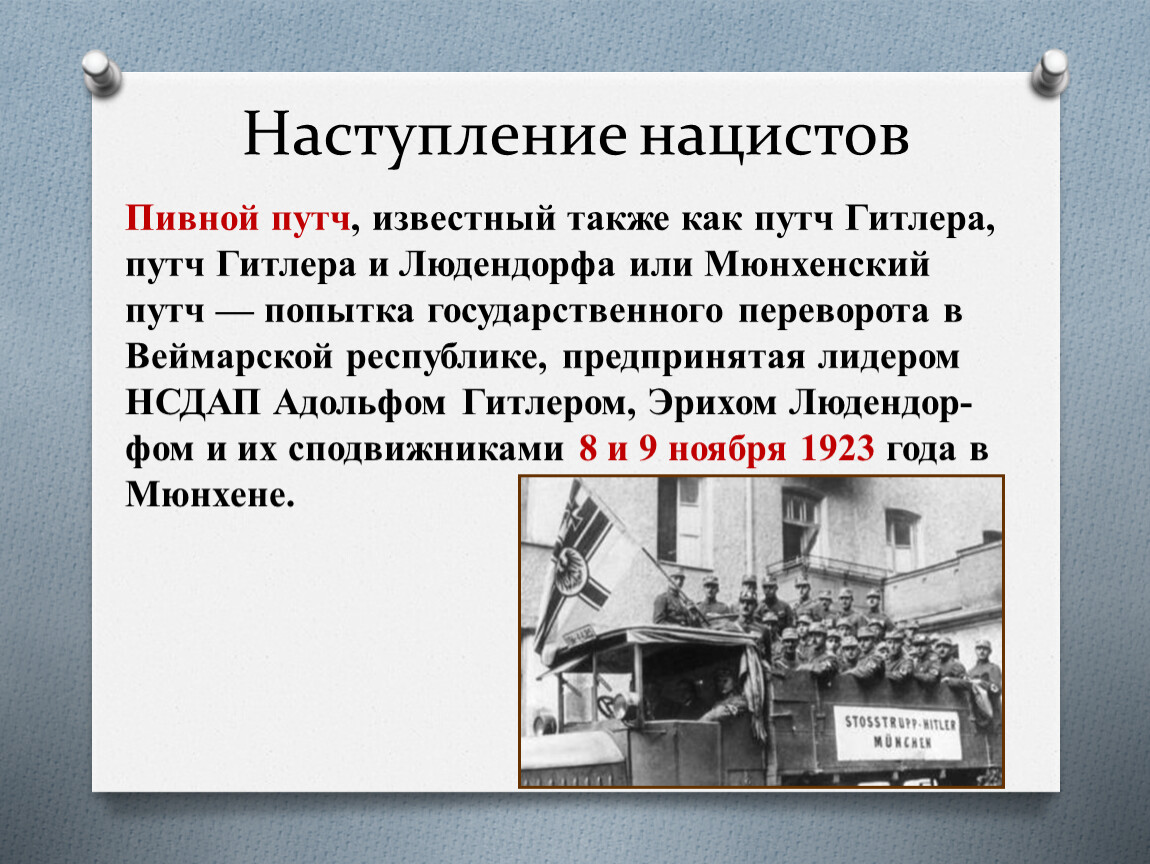 Наступление нацистов

Пивной путч, известный также как путч Гитлера, путч Гитлера и Людендорфа или Мюнхенский путч — попытка государственного переворота в Веймарской республике, предпринятая лидером НСДАП Адольфом Гитлером, Эрихом Людендорфом и их сподвижниками 8 и 9 ноября 1923 года в Мюнхене.

STOSSTRUPP-HITLER MÜNCHEN